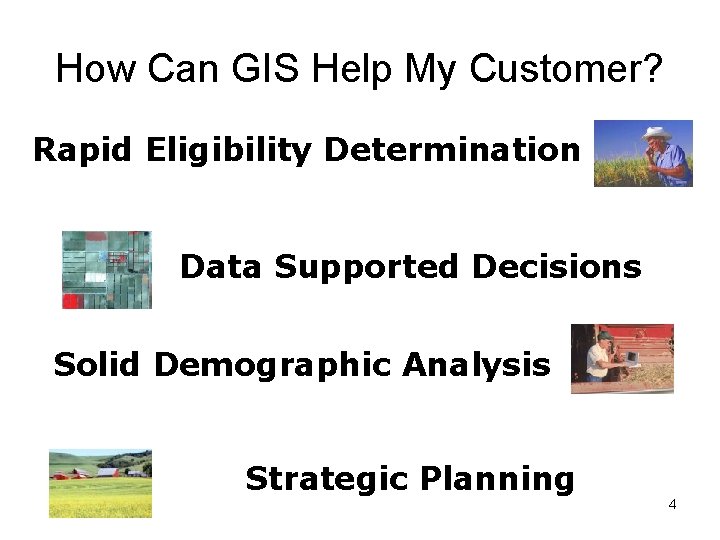 How Can GIS Help My Customer?

Rapid Eligibility Determination

Data Supported Decisions

Solid Demographic Analysis

Strategic Planning

4